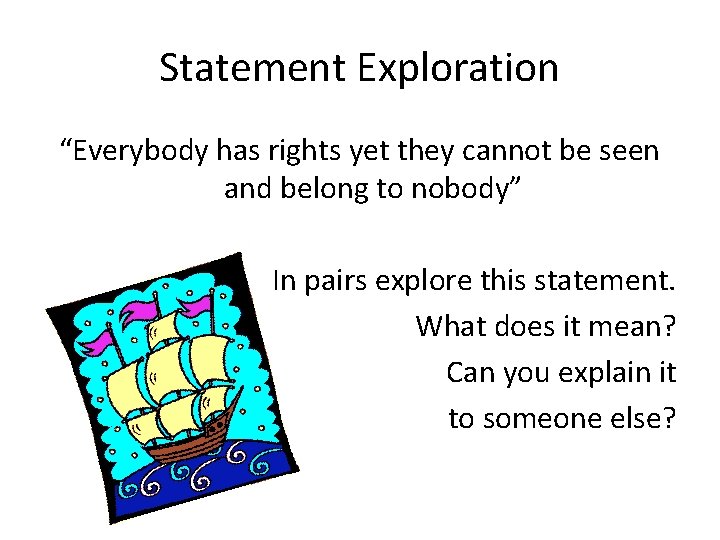 Statement Exploration

“Everybody has rights yet they cannot be seen and belong to nobody”

In pairs explore this statement.

What does it mean?

Can you explain it to someone else?